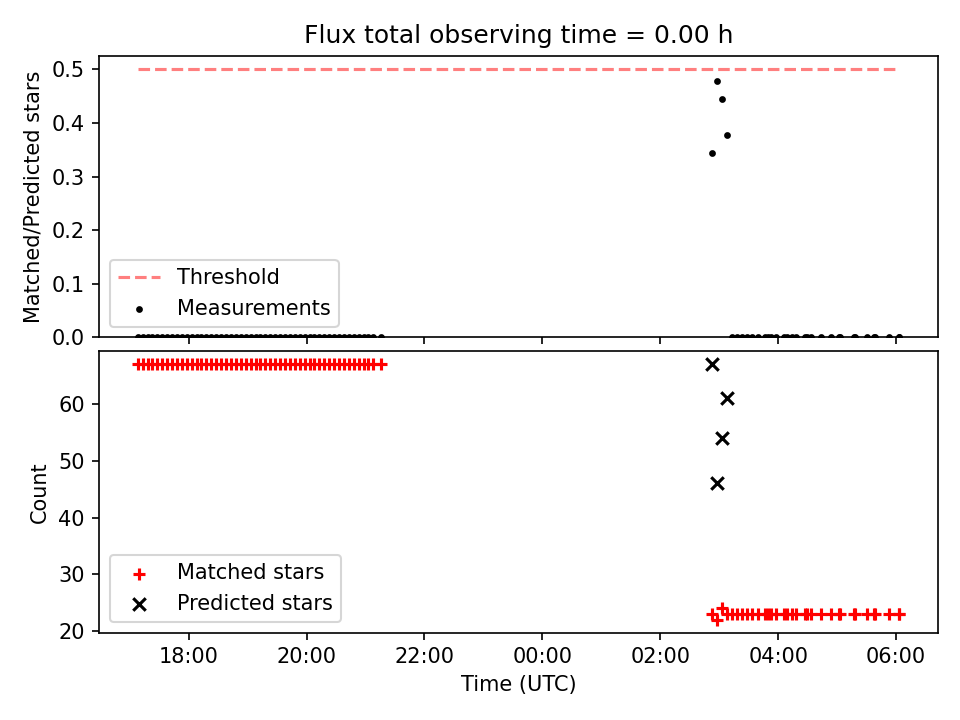 Flux total observing time = 0.00 h

Matched/Predicted stars

0.5
0.4
0.3
0.2
0.1
0.0

Threshold
Measurements

Count

60
50
40
30
20

Matched stars
Predicted stars

18:00
20:00
22:00
00:00
02:00
04:00
06:00

Time (UTC)